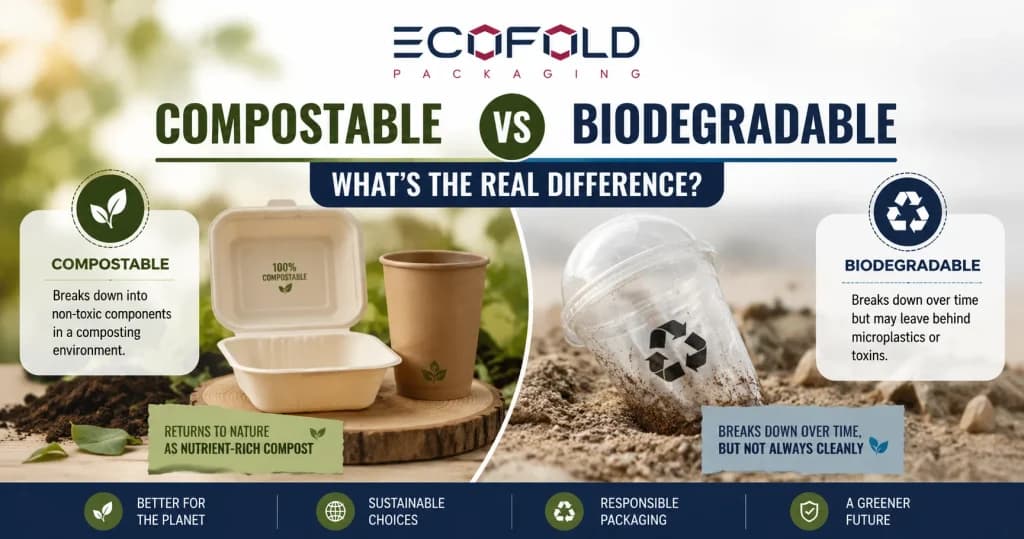 ECOFOLD
PACKAGING

COMPOSTABLE VS BIODEGRADABLE

WHAT'S THE REAL DIFFERENCE?

COMPOSTABLE

Breaks down into non-toxic components in a composting environment.

100% COMPOSTABLE

RETURNS TO NATURE AS NUTRIENT-RICH COMPOST

BIODEGRADABLE

Breaks down over time but may leave behind microplastics or toxins.

BREAKS DOWN OVER TIME, BUT NOT ALWAYS CLEANLY

BETTER FOR THE PLANET

SUSTAINABLE CHOICES

RESPONSIBLE PACKAGING

A GREENER FUTURE